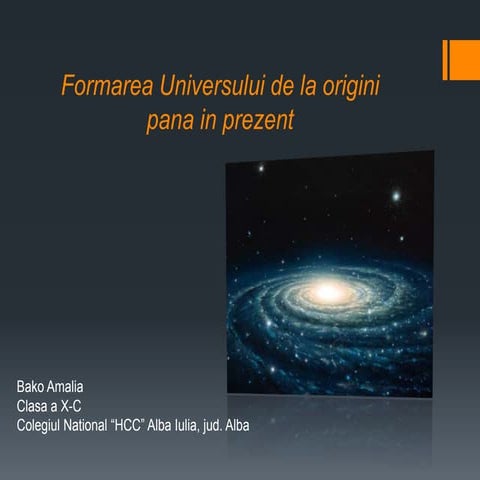 Formarea Universului de la origini pana in prezent

Bako Amalia
Clasa a X-C
Colegiul National “HCC” Alba Iulia, jud. Alba